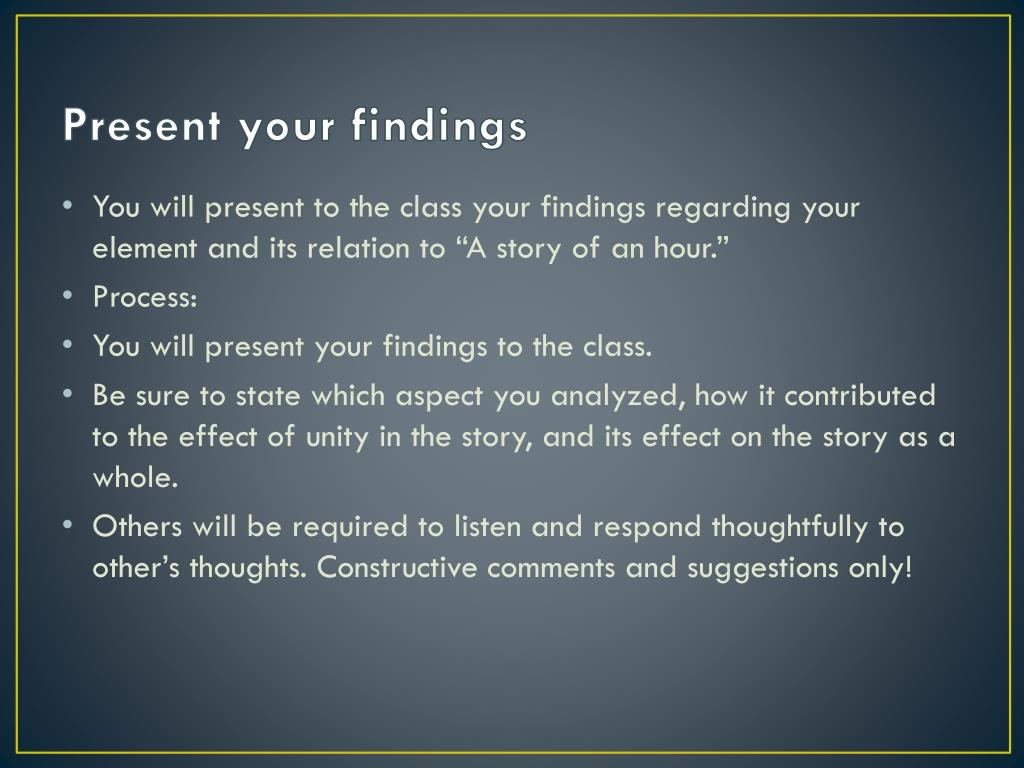 Present your findings

• You will present to the class your findings regarding your element and its relation to “A story of an hour.”
• Process:
• You will present your findings to the class.
• Be sure to state which aspect you analyzed, how it contributed to the effect of unity in the story, and its effect on the story as a whole.
• Others will be required to listen and respond thoughtfully to other’s thoughts. Constructive comments and suggestions only!